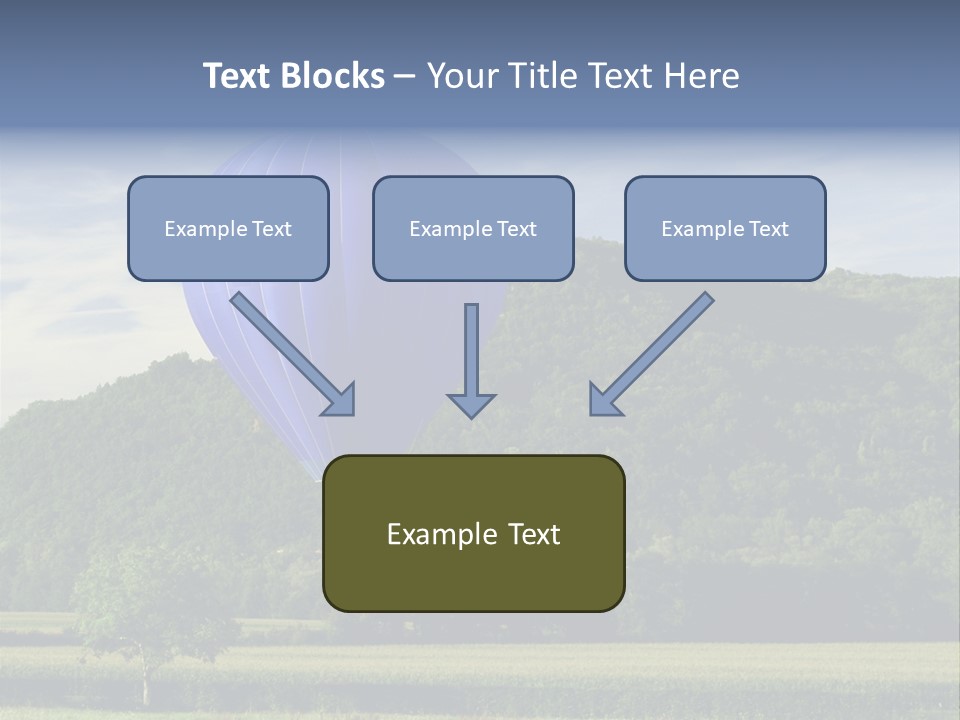 Text Blocks – Your Title Text Here

Example Text

Example Text

Example Text

Example Text